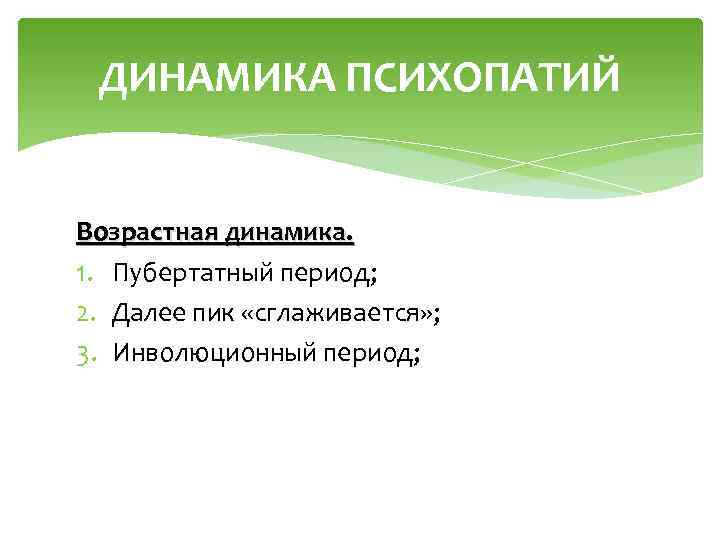 ДИНАМИКА ПСИХОПАТИЙ

Возрастная динамика.

1. Пубертатный период;
2. Далее пик «сглаживается»;
3. Инволюционный период;